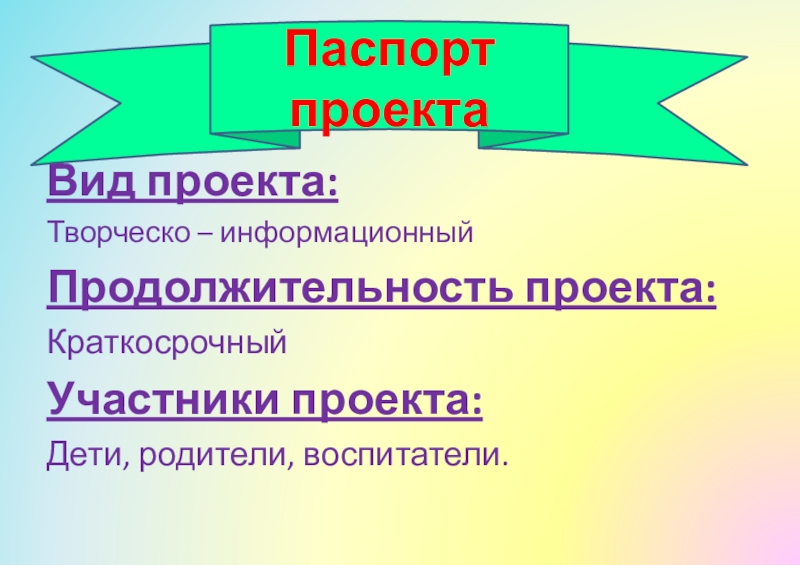 Паспорт проекта

Вид проекта:

Творческо – информационный

Продолжительность проекта:

Краткосрочный

Участники проекта:

Дети, родители, воспитатели.